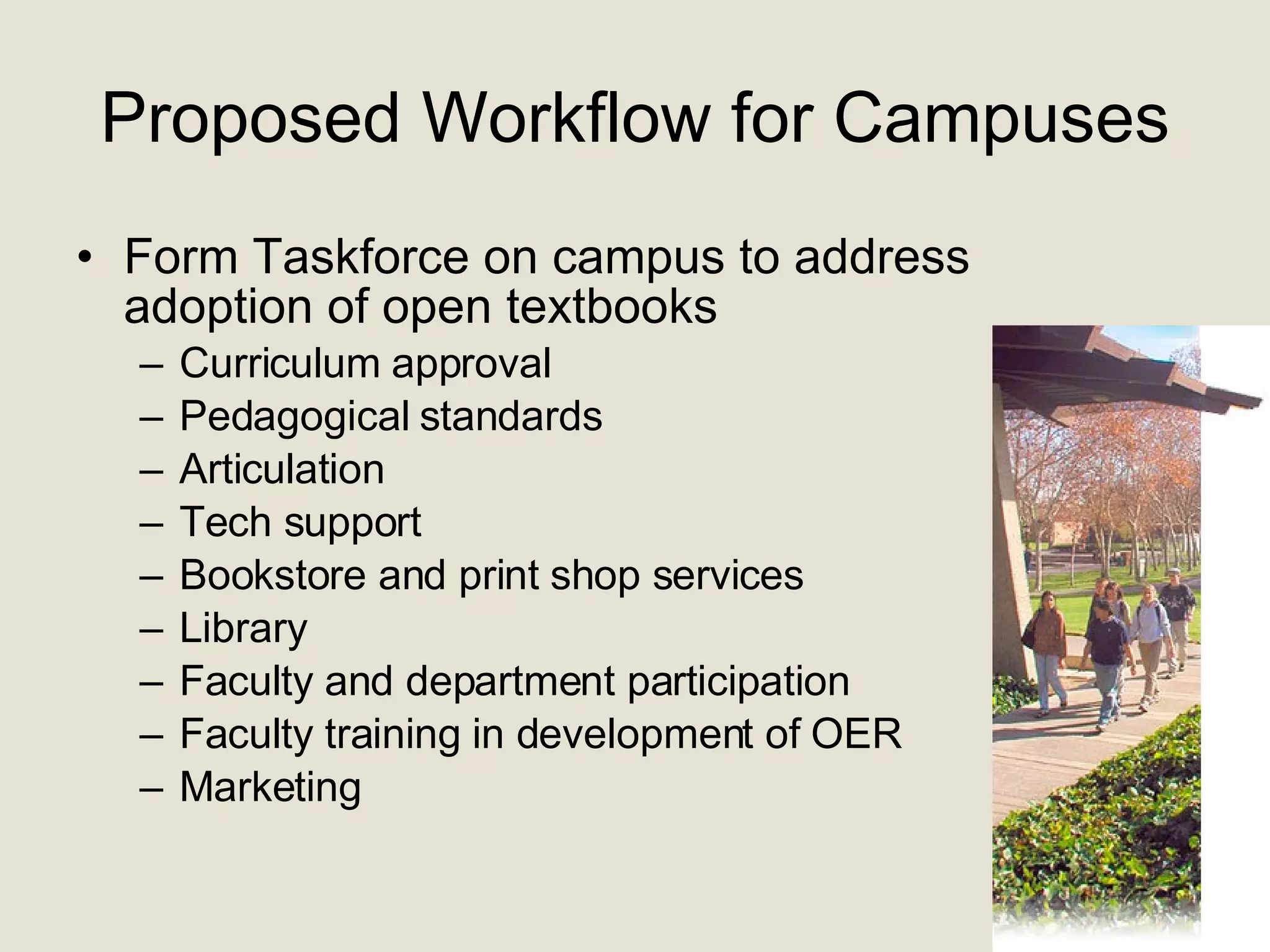 Proposed Workflow for Campuses

• Form Taskforce on campus to address adoption of open textbooks
– Curriculum approval
– Pedagogical standards
– Articulation
– Tech support
– Bookstore and print shop services
– Library
– Faculty and department participation
– Faculty training in development of OER
– Marketing